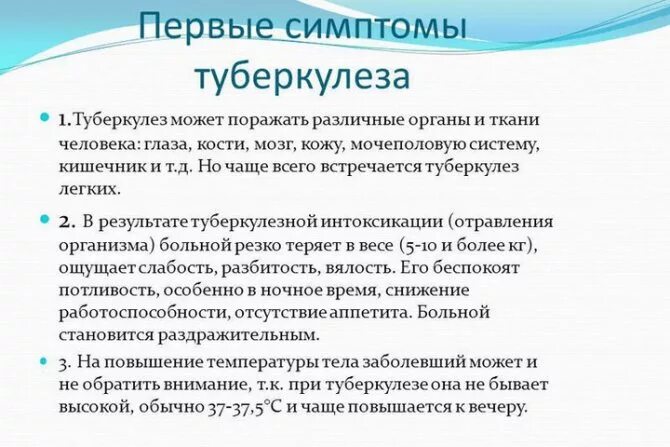 Первые симптомы туберкулеза

1. Туберкулез может поражать различные органы и ткани человека: глаза, кости, мозг, кожу, мочеполовую систему, кишечник и т.д. Но чаще всего встречается туберкулез легких.

2. В результате туберкулезной интоксикации (отравления организма) больной резко теряет в весе (5-10 и более кг), ощущает слабость, разбитость, вялость. Его беспокоят потливость, особенно в ночное время, снижение работоспособности, отсутствие аппетита. Больной становится раздражительным.

3. На повышение температуры тела заболевший может и не обратить внимание, т.к. при туберкулезе она не бывает высокой, обычно 37-37,5°C и чаще повышается к вечеру.